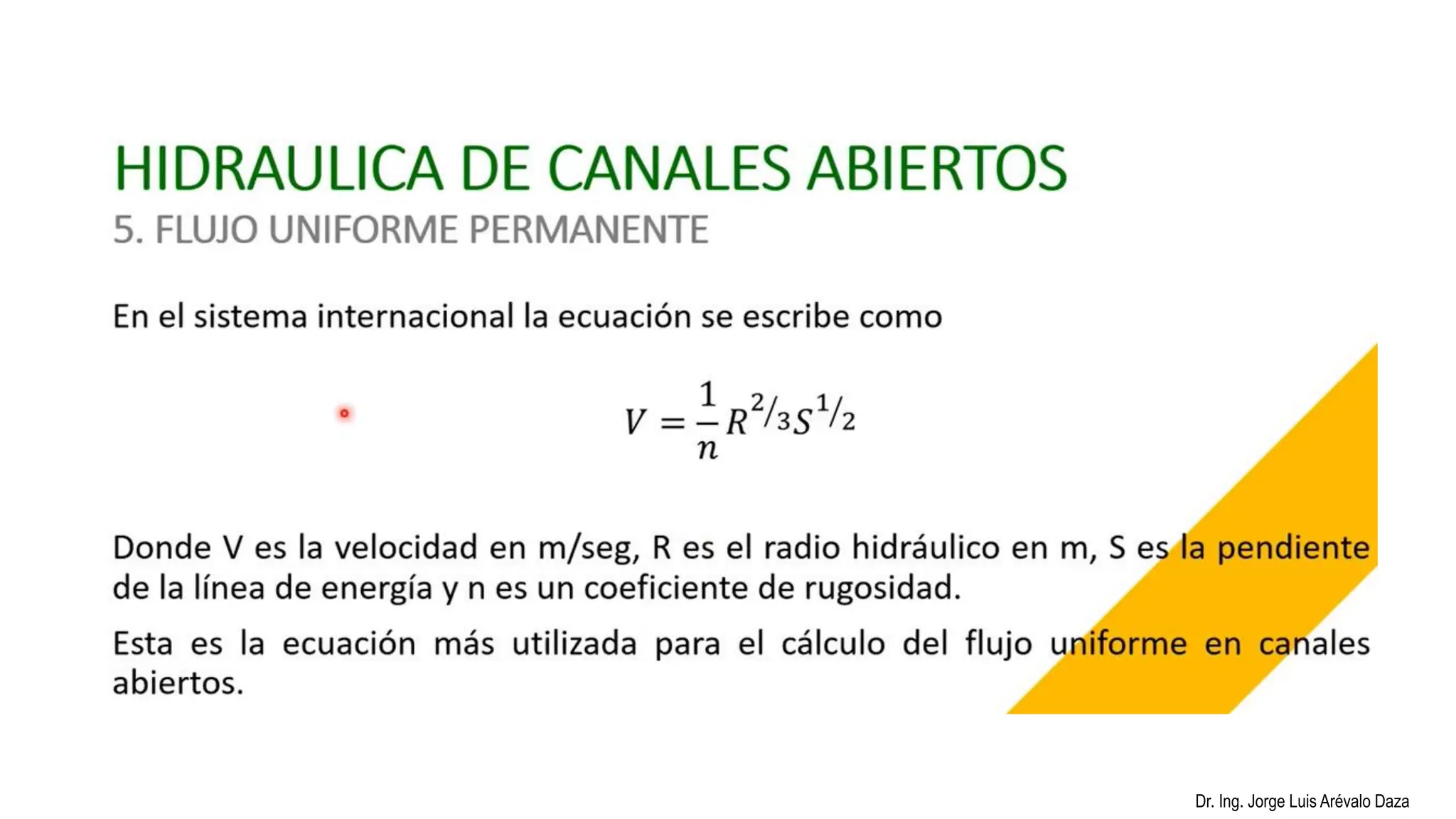 HIDRAULICA DE CANALES ABIERTOS
5. FLUJO UNIFORME PERMANENTE

En el sistema internacional la ecuación se escribe como

$V = \frac{1}{n} R^{2/3} S^{1/2}$

Donde V es la velocidad en m/seg, R es el radio hidráulico en m, S es la pendiente de la línea de energía y n es un coeficiente de rugosidad.

Esta es la ecuación más utilizada para el cálculo del flujo uniforme en canales abiertos.

Dr. Ing. Jorge Luis Arévalo Daza